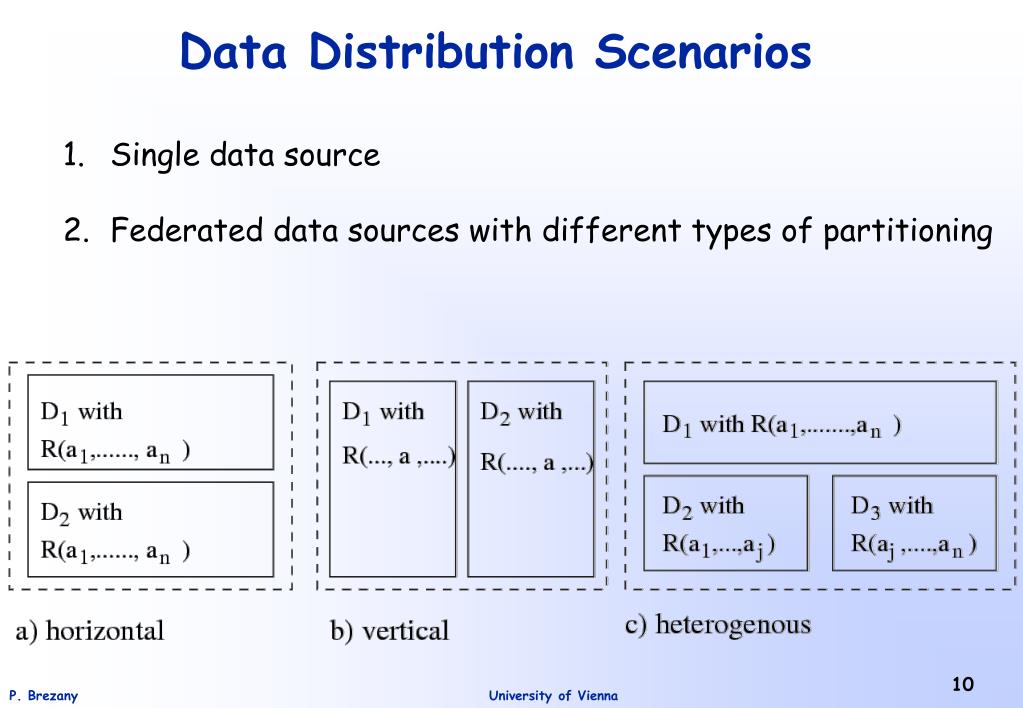 Data Distribution Scenarios

1. Single data source

2. Federated data sources with different types of partitioning

$D_1$ with $R(a_1,......, a_n)$

$D_2$ with $R(a_1,......, a_n)$

a) horizontal

$D_1$ with $R(..., a ,....)$

$D_2$ with $R(...., a ,...)$

b) vertical

$D_1$ with $R(a_1,.......,a_n)$

$D_2$ with $R(a_1,...,a_j)$

$D_3$ with $R(a_j ,....,a_n)$

c) heterogenous

P. Brezany

University of Vienna

10